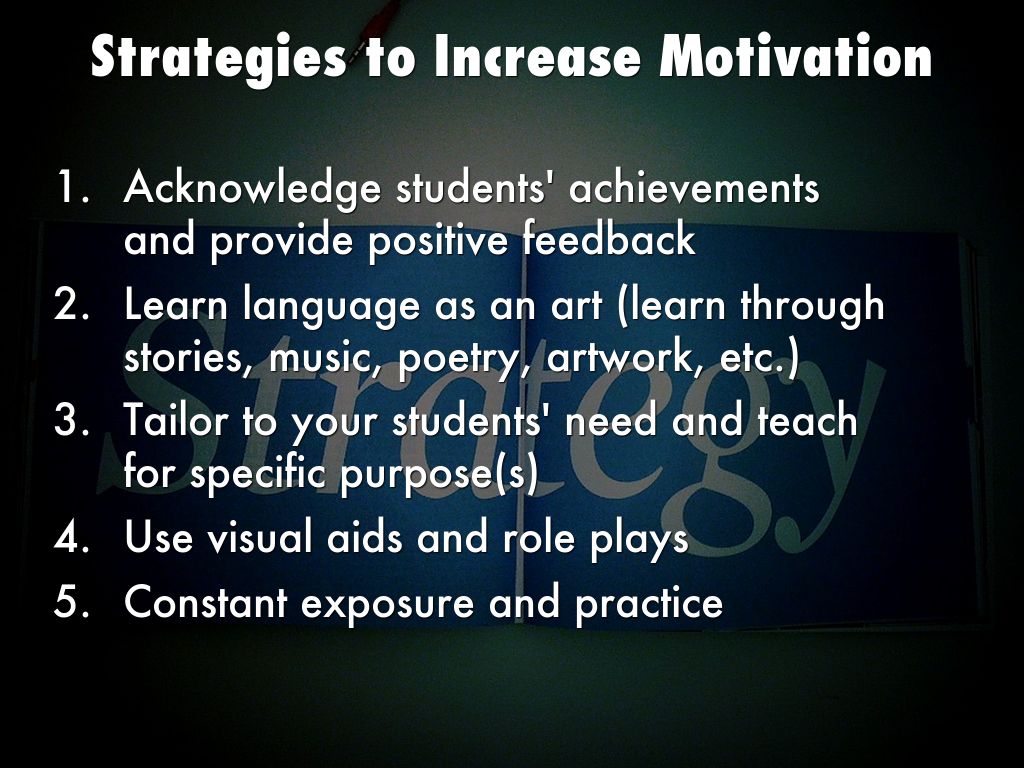 Strategies to Increase Motivation

1. Acknowledge students' achievements and provide positive feedback
2. Learn language as an art (learn through stories, music, poetry, artwork, etc.)
3. Tailor to your students' need and teach for specific purpose(s)
4. Use visual aids and role plays
5. Constant exposure and practice

Strategy